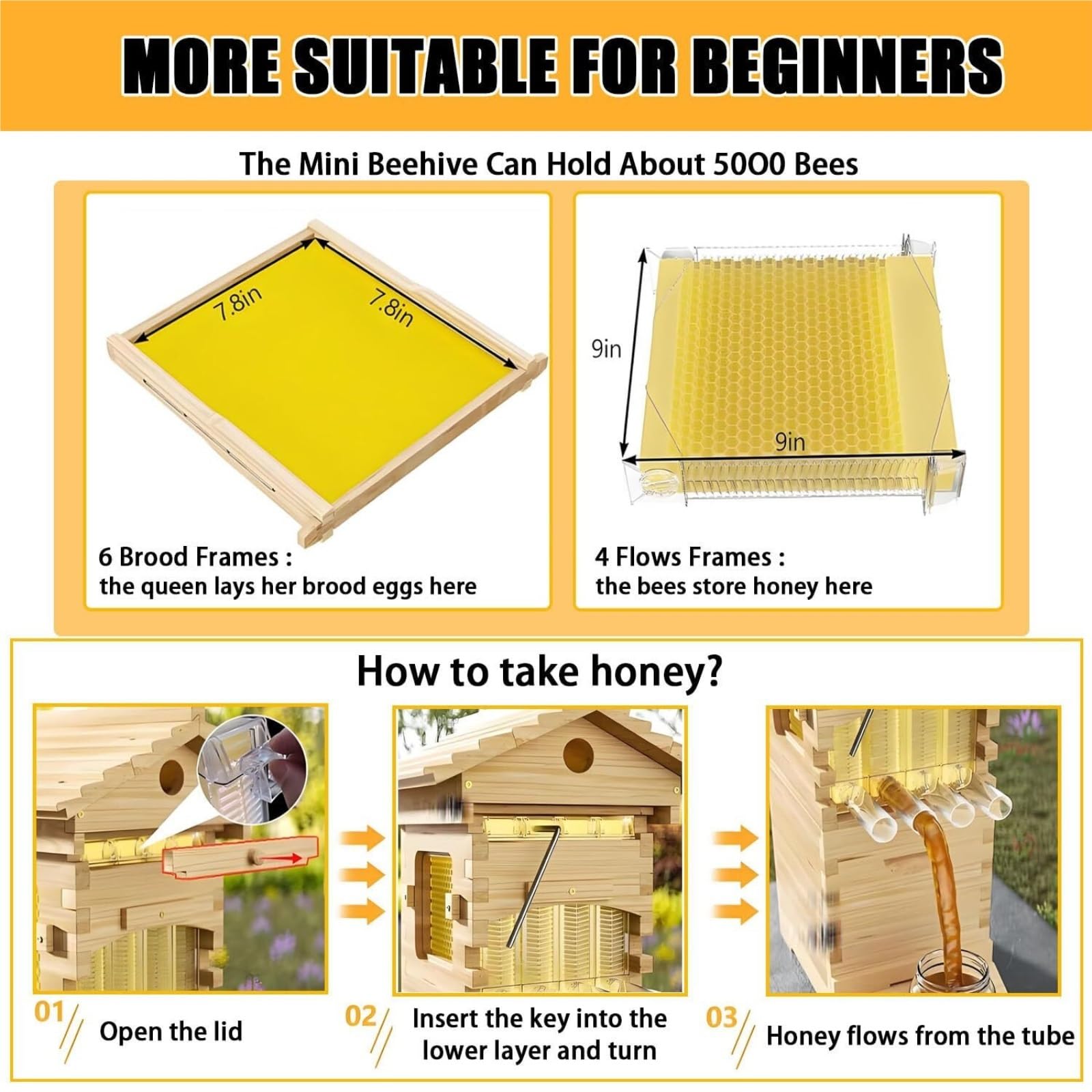 MORE SUITABLE FOR BEGINNERS

The Mini Beehive Can Hold About 5000 Bees

7.8in

7.8in

6 Brood Frames :
the queen lays her brood eggs here

9in

9in

4 Flows Frames :
the bees store honey here

How to take honey?

01 Open the lid

02 Insert the key into the lower layer and turn

03 Honey flows from the tube